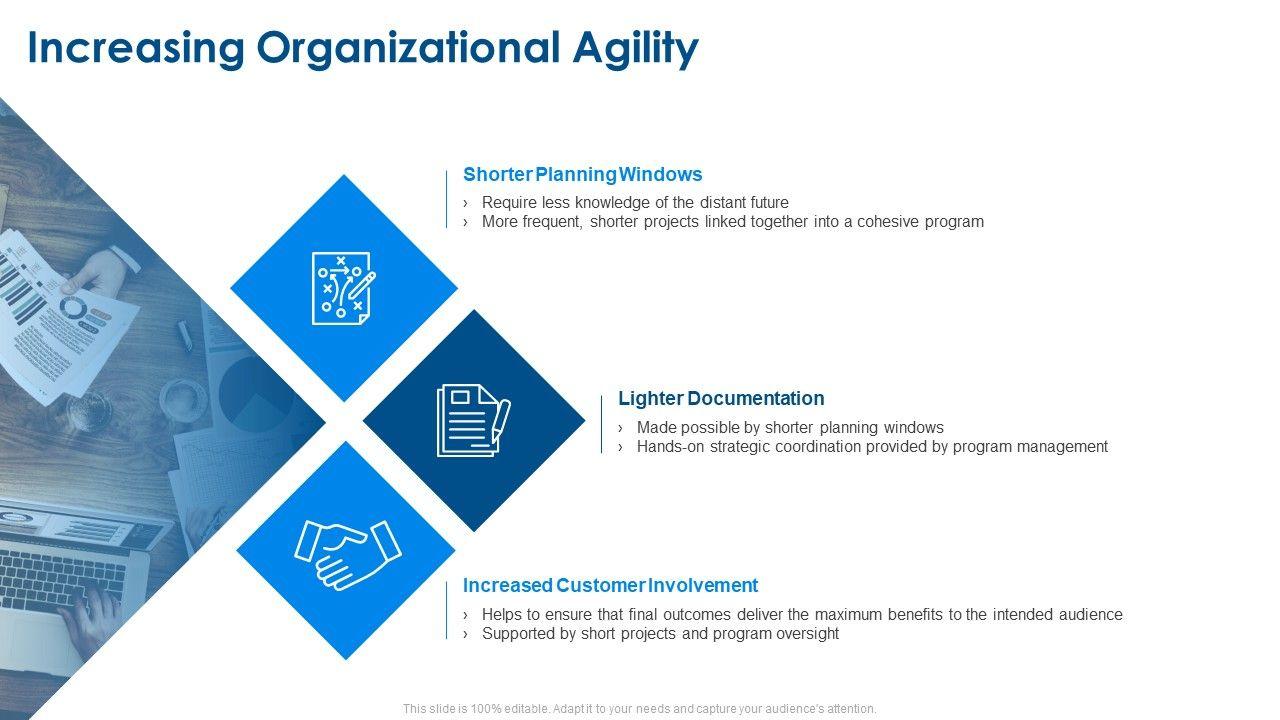 Increasing Organizational Agility

Shorter Planning Windows

› Require less knowledge of the distant future
› More frequent, shorter projects linked together into a cohesive program

Lighter Documentation

› Made possible by shorter planning windows
› Hands-on strategic coordination provided by program management

Increased Customer Involvement

› Helps to ensure that final outcomes deliver the maximum benefits to the intended audience
› Supported by short projects and program oversight

This slide is 100% editable. Adapt it to your needs and capture your audience's attention.